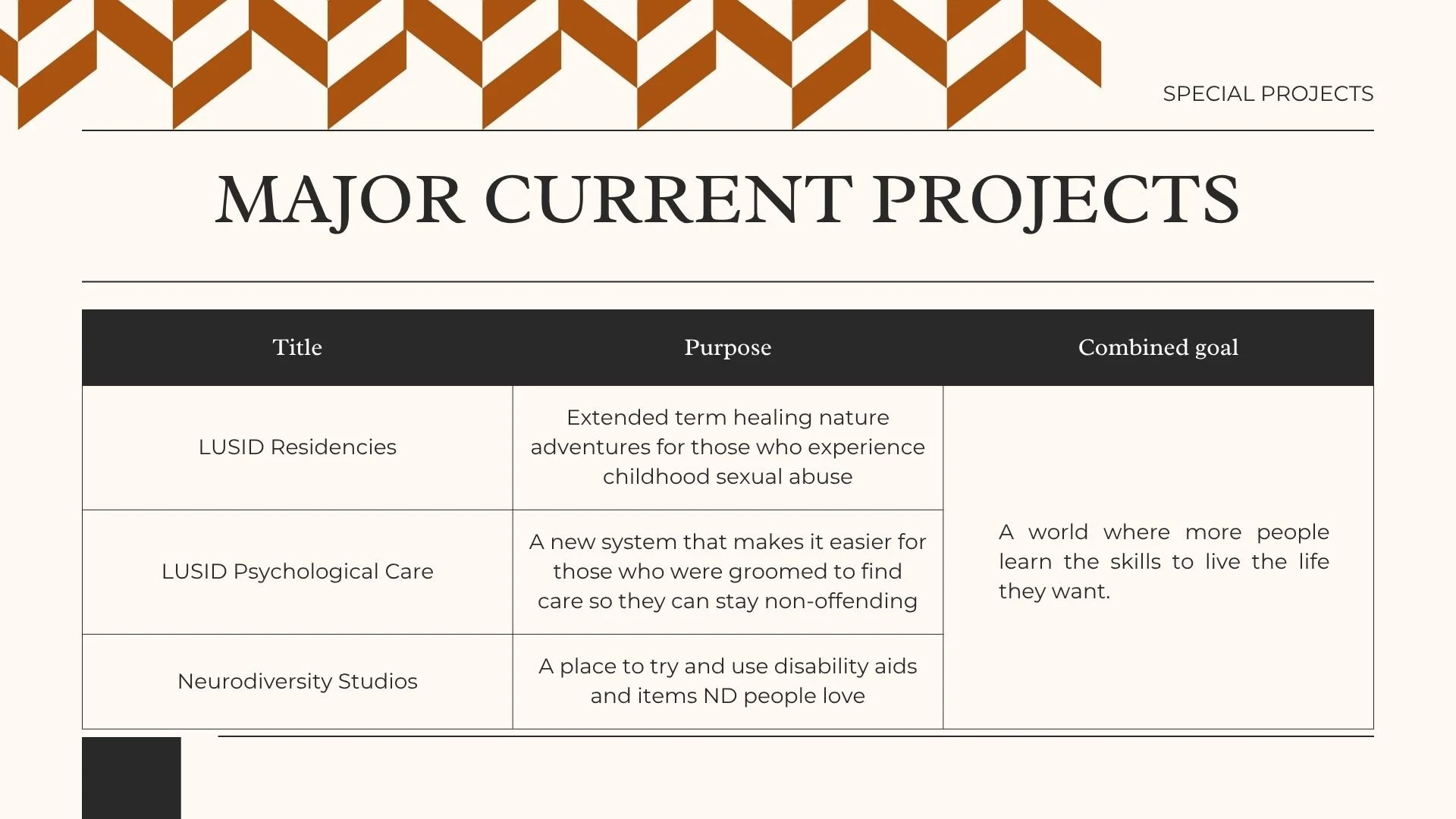 SPECIAL PROJECTS

MAJOR CURRENT PROJECTS

| Title | Purpose | Combined goal |
|---|---|---|
| LUSID Residencies | Extended term healing nature adventures for those who experience childhood sexual abuse | A world where more people learn the skills to live the life they want. |
| LUSID Psychological Care | A new system that makes it easier for those who were groomed to find care so they can stay non-offending | |
| Neurodiversity Studios | A place to try and use disability aids and items ND people love | |